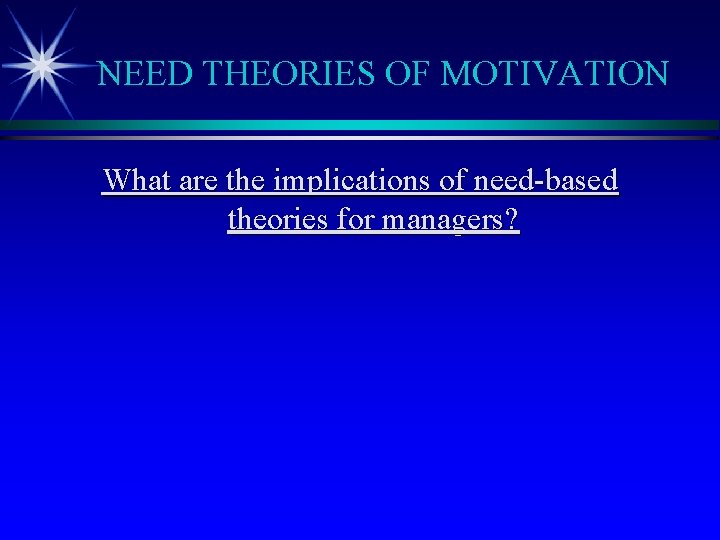 NEED THEORIES OF MOTIVATION

What are the implications of need-based theories for managers?